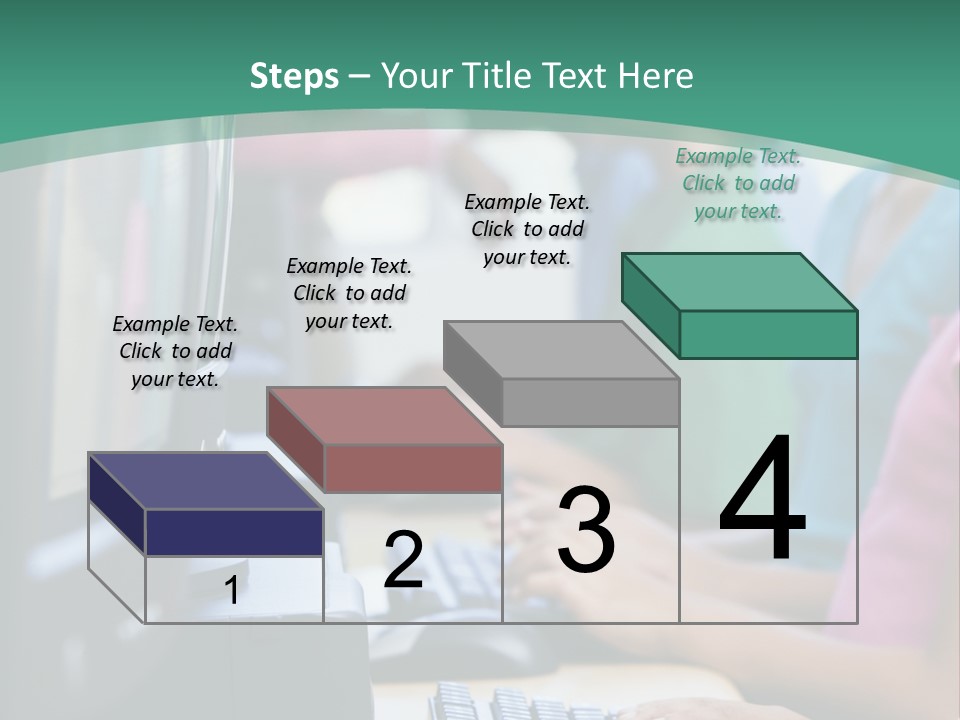 Steps – Your Title Text Here

Example Text. Click to add your text.

Example Text. Click to add your text.

Example Text. Click to add your text.

Example Text. Click to add your text.

1

2

3

4